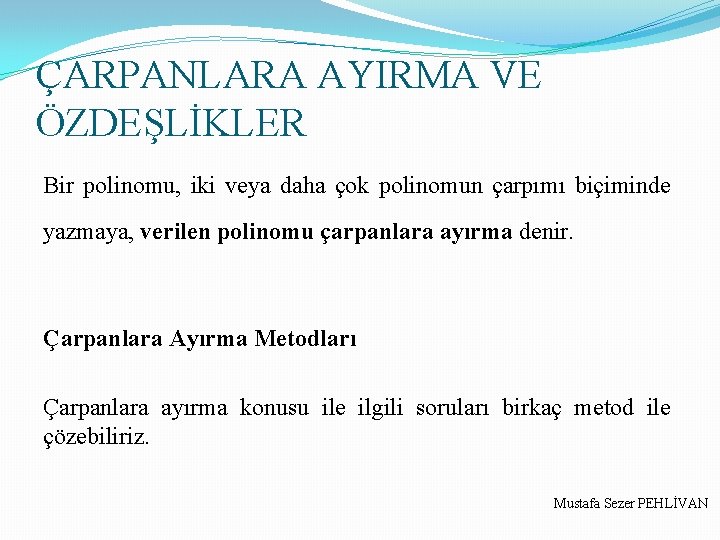 ÇARPANLARA AYIRMA VE ÖZDEŞLİKLER

Bir polinomu, iki veya daha çok polinomun çarpımı biçiminde yazmaya, verilen polinomu çarpanlara ayırma denir.

Çarpanlara Ayırma Metodları

Çarpanlara ayırma konusu ile ilgili soruları birkaç metod ile çözebiliriz.

Mustafa Sezer PEHLİVAN